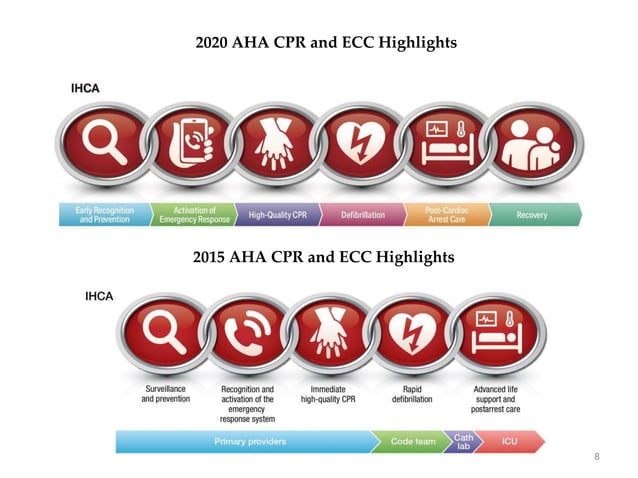 2020 AHA CPR and ECC Highlights

IHCA

Early Recognition and Prevention

Activation of Emergency Response

High-Quality CPR

Defibrillation

Post-Cardiac Arrest Care

Recovery

2015 AHA CPR and ECC Highlights

IHCA

Surveillance and prevention

Recognition and activation of the emergency response system

Immediate high-quality CPR

Rapid defibrillation

Advanced life support and postarrest care

Primary providers

Code team

Cath lab

ICU

8